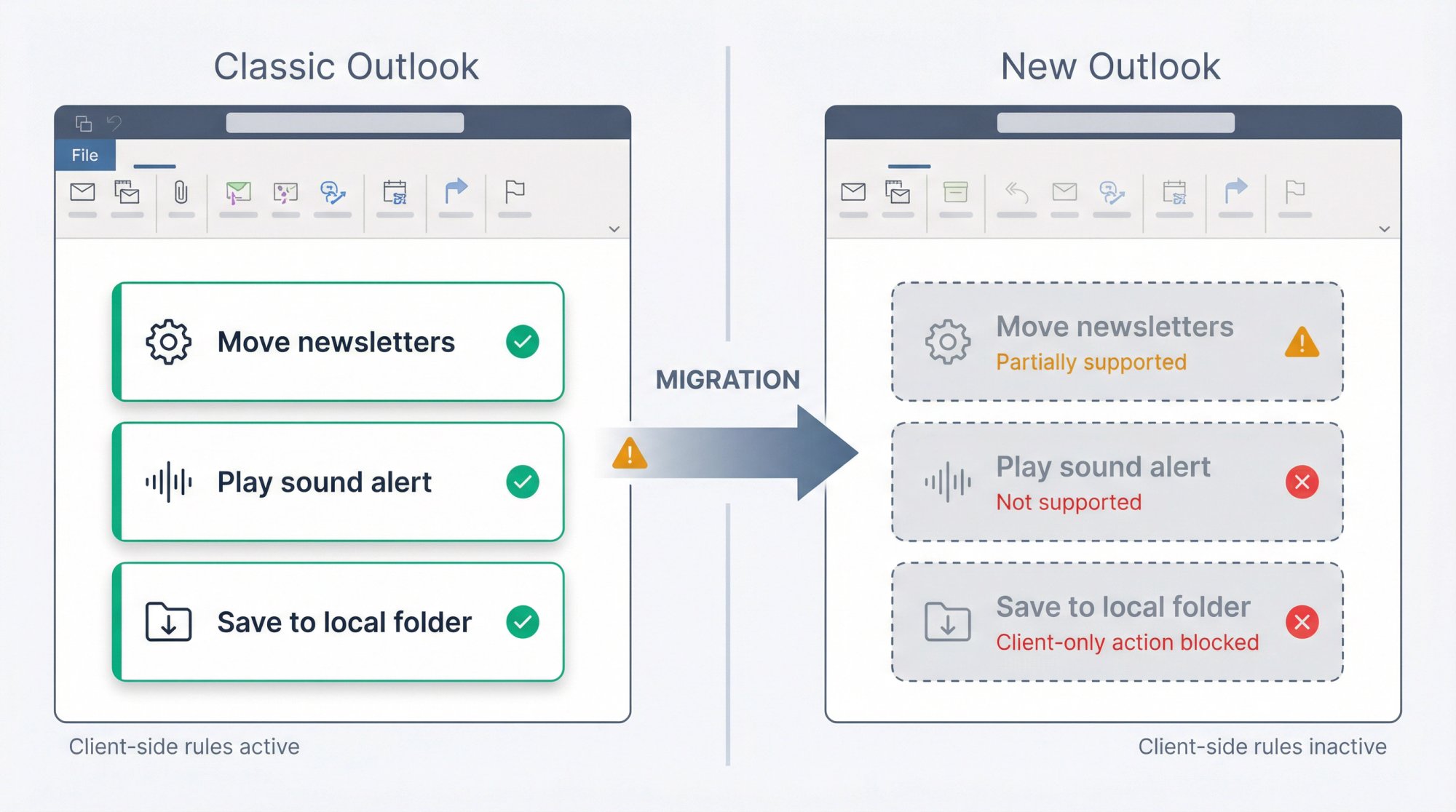 Classic Outlook

File

Move newsletters

Play sound alert

Save to local folder

Client-side rules active

MIGRATION

New Outlook

Move newsletters
Partially supported

Play sound alert
Not supported

Save to local folder
Client-only action blocked

Client-side rules inactive